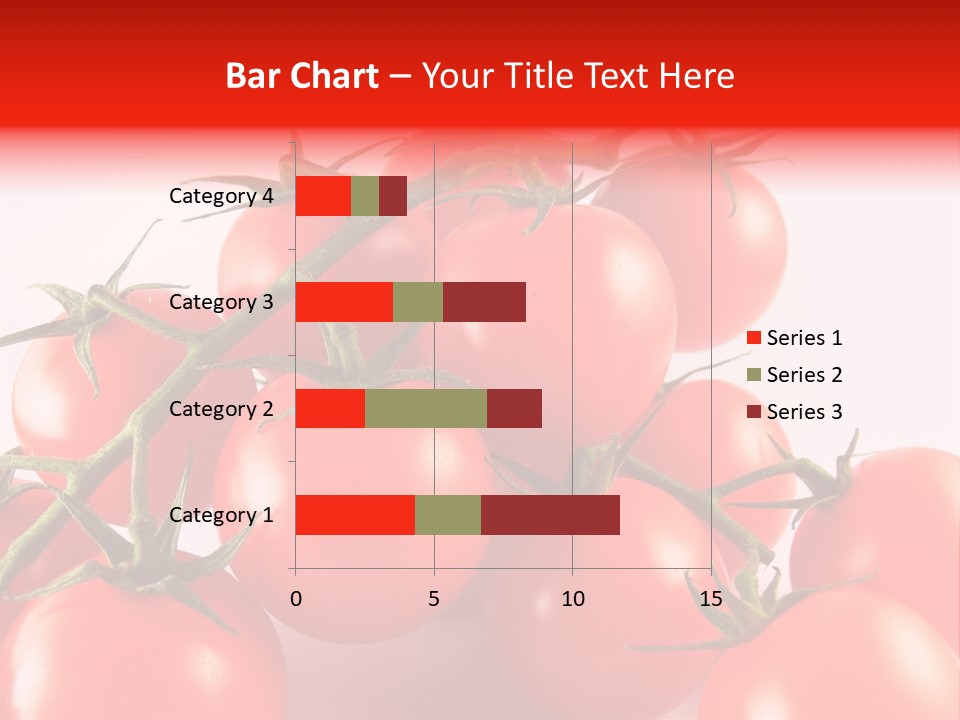 Bar Chart – Your Title Text Here

Category 4
Category 3
Category 2
Category 1

0
5
10
15

Series 1
Series 2
Series 3